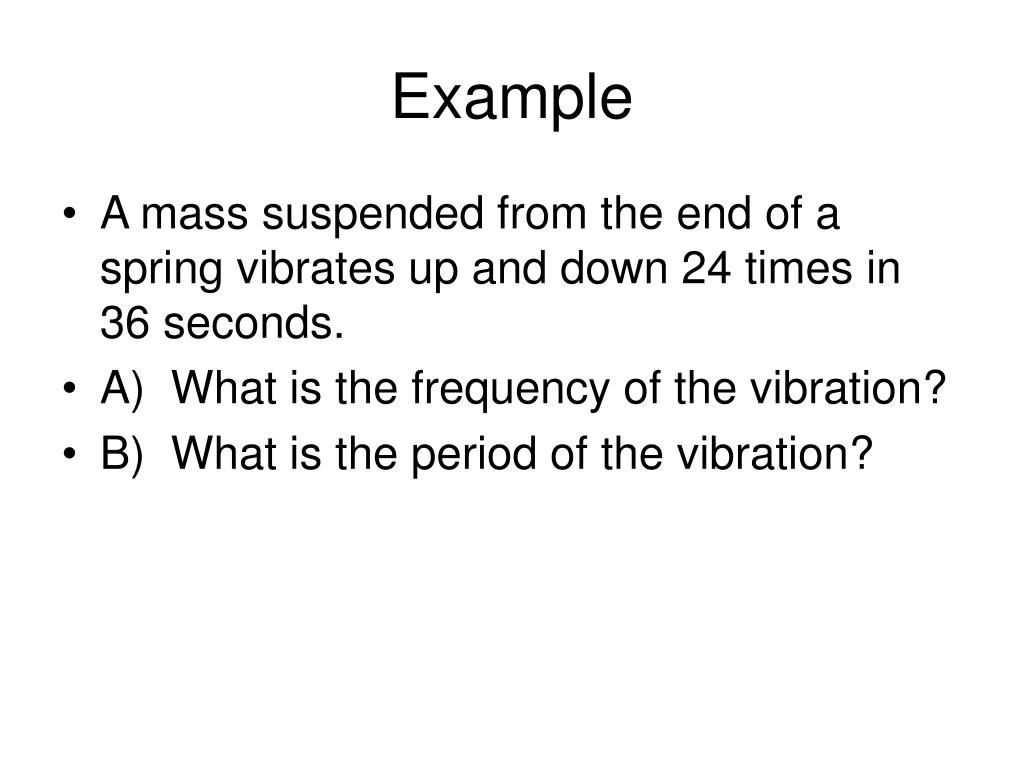 Example

• A mass suspended from the end of a spring vibrates up and down 24 times in 36 seconds.
• A) What is the frequency of the vibration?
• B) What is the period of the vibration?